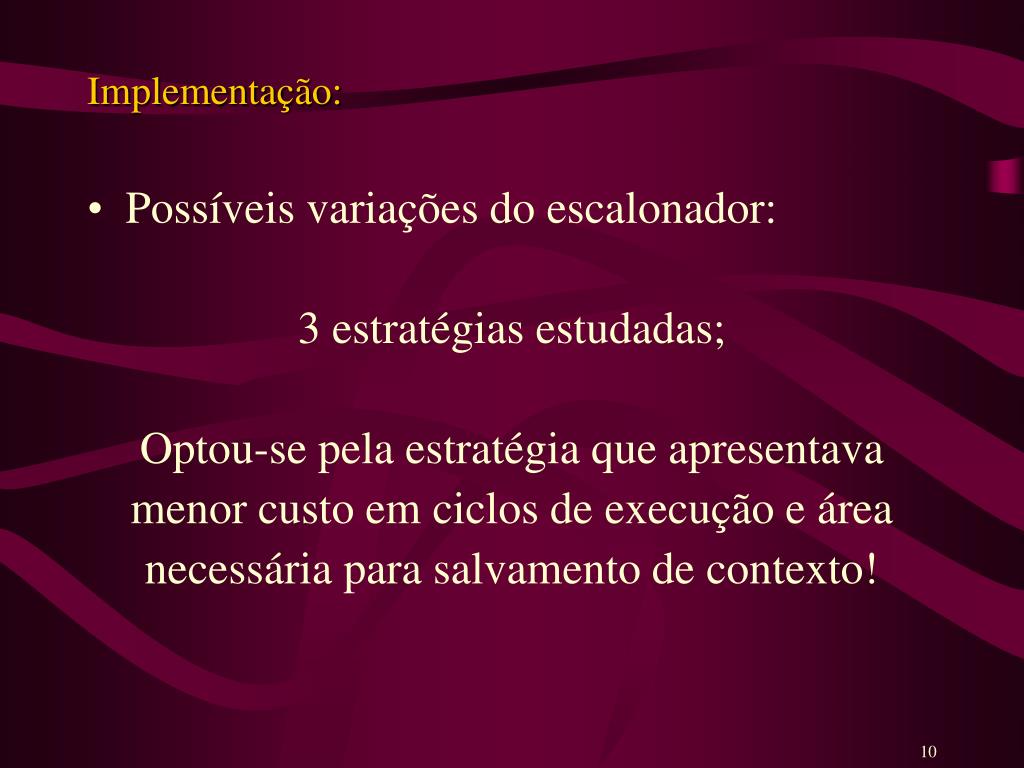 Implementação:

• Possíveis variações do escalonador:

3 estratégias estudadas;

Optou-se pela estratégia que apresentava menor custo em ciclos de execução e área necessária para salvamento de contexto!

10